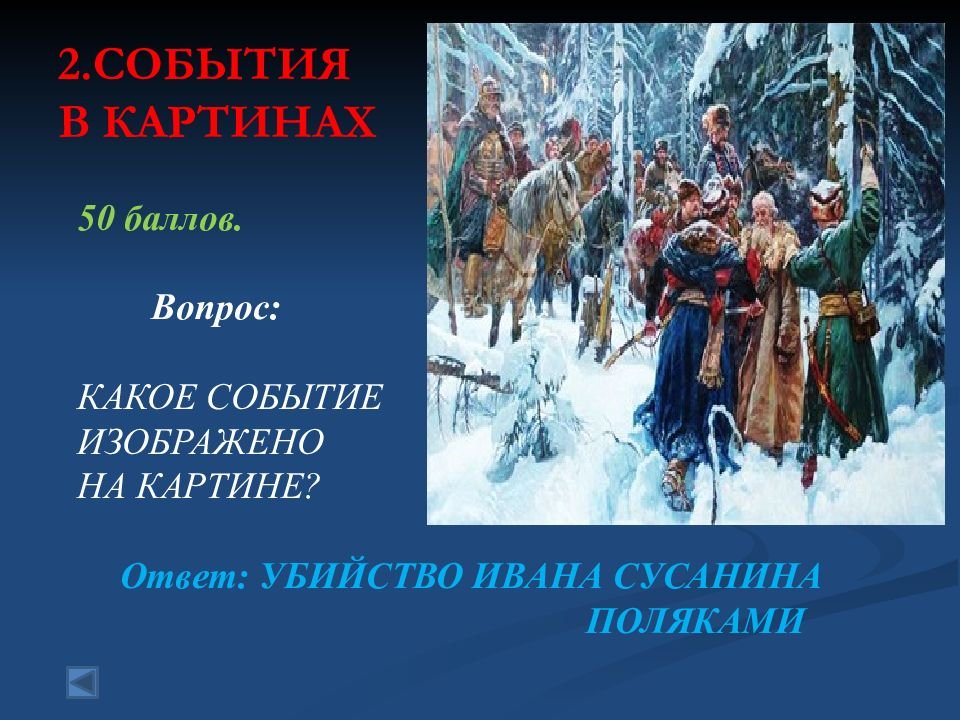 2.СОБЫТИЯ В КАРТИНАХ

50 баллов.

Вопрос:

КАКОЕ СОБЫТИЕ ИЗОБРАЖЕНО НА КАРТИНЕ?

Ответ: УБИЙСТВО ИВАНА СУСАНИНА ПОЛЯКАМИ